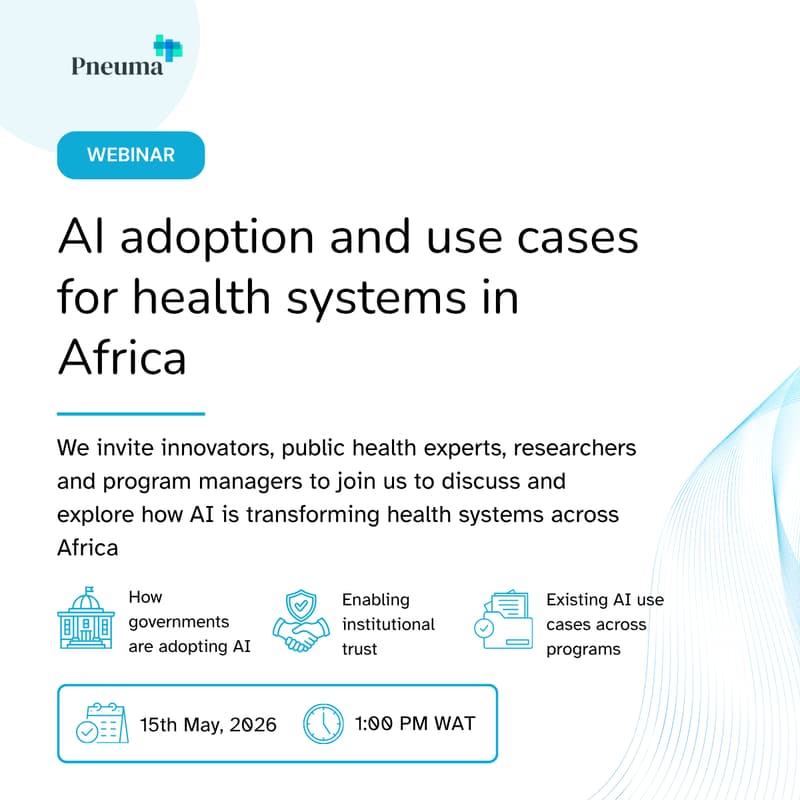 Pneuma

WEBINAR

AI adoption and use cases for health systems in Africa

We invite innovators, public health experts, researchers and program managers to join us to discuss and explore how AI is transforming health systems across Africa

How governments are adopting AI

Enabling institutional trust

Existing AI use cases across programs

15th May, 2026

1:00 PM WAT